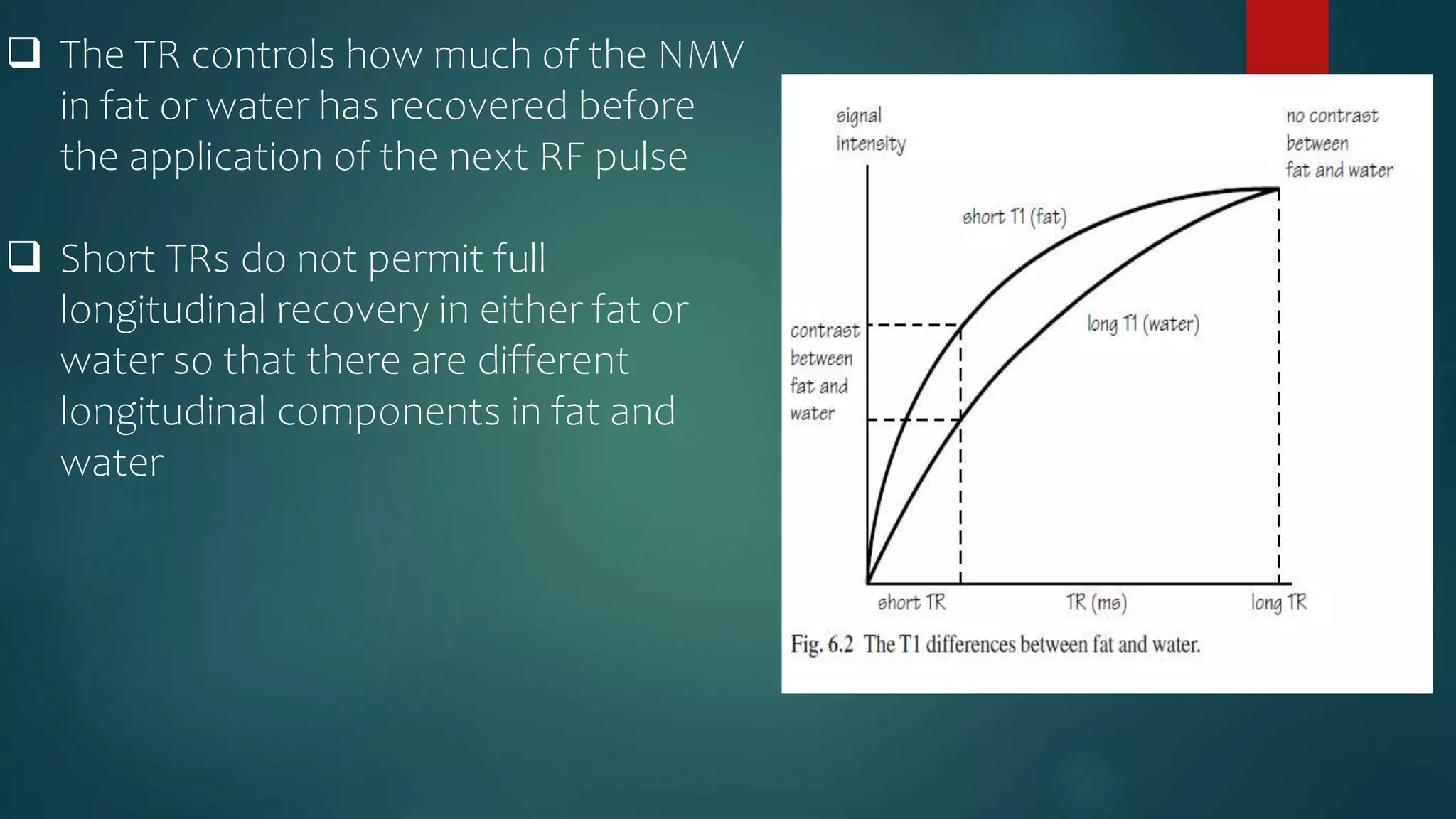 ❑ The TR controls how much of the NMV in fat or water has recovered before the application of the next RF pulse

❑ Short TRs do not permit full longitudinal recovery in either fat or water so that there are different longitudinal components in fat and water

signal intensity

no contrast between fat and water

short T1 (fat)

long T1 (water)

contrast between fat and water

short TR

TR (ms)

long TR

Fig. 6.2 The T1 differences between fat and water.